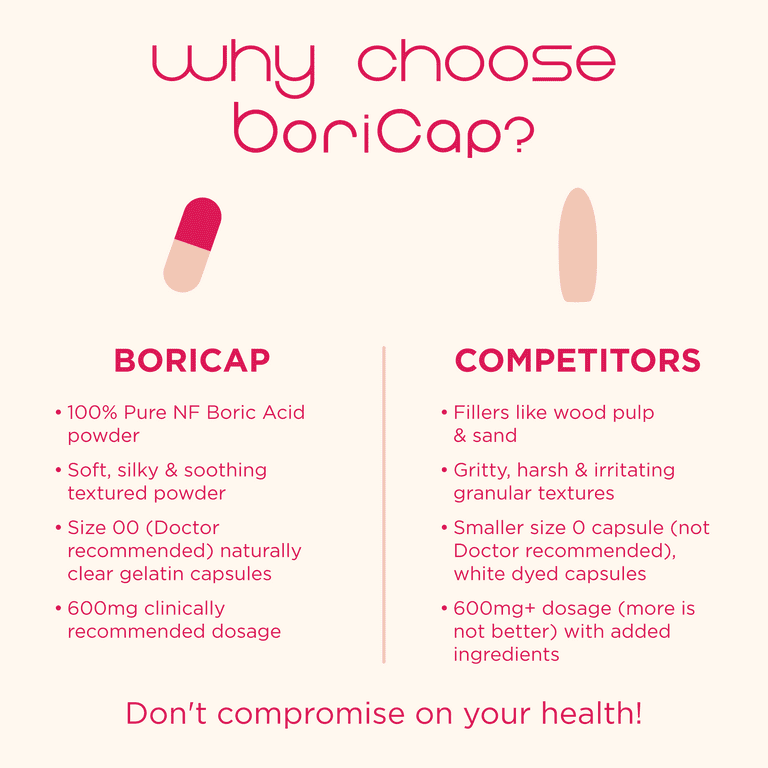 why choose boriCap?

BORICAP

• 100% Pure NF Boric Acid powder

• Soft, silky & soothing textured powder

• Size 00 (Doctor recommended) naturally clear gelatin capsules

• 600mg clinically recommended dosage

COMPETITORS

• Fillers like wood pulp & sand

• Gritty, harsh & irritating granular textures

• Smaller size 0 capsule (not Doctor recommended), white dyed capsules

• 600mg+ dosage (more is not better) with added ingredients

Don't compromise on your health!